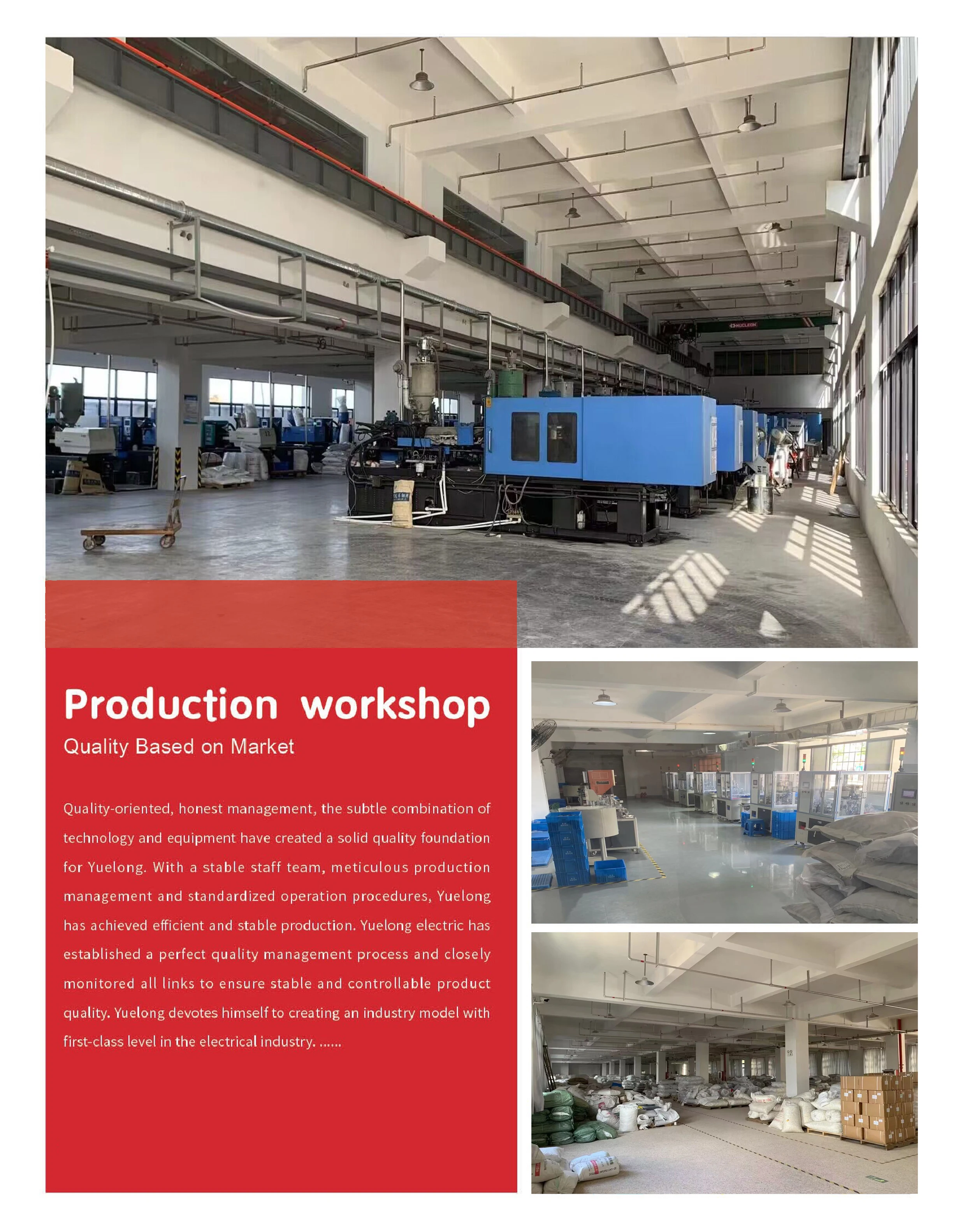 NUCLEON

Production workshop

Quality Based on Market

Quality-oriented, honest management, the subtle combination of technology and equipment have created a solid quality foundation for Yuelong. With a stable staff team, meticulous production management and standardized operation procedures, Yuelong has achieved efficient and stable production. Yuelong electric has established a perfect quality management process and closely monitored all links to ensure stable and controllable product quality. Yuelong devotes himself to creating an industry model with first-class level in the electrical industry. ......